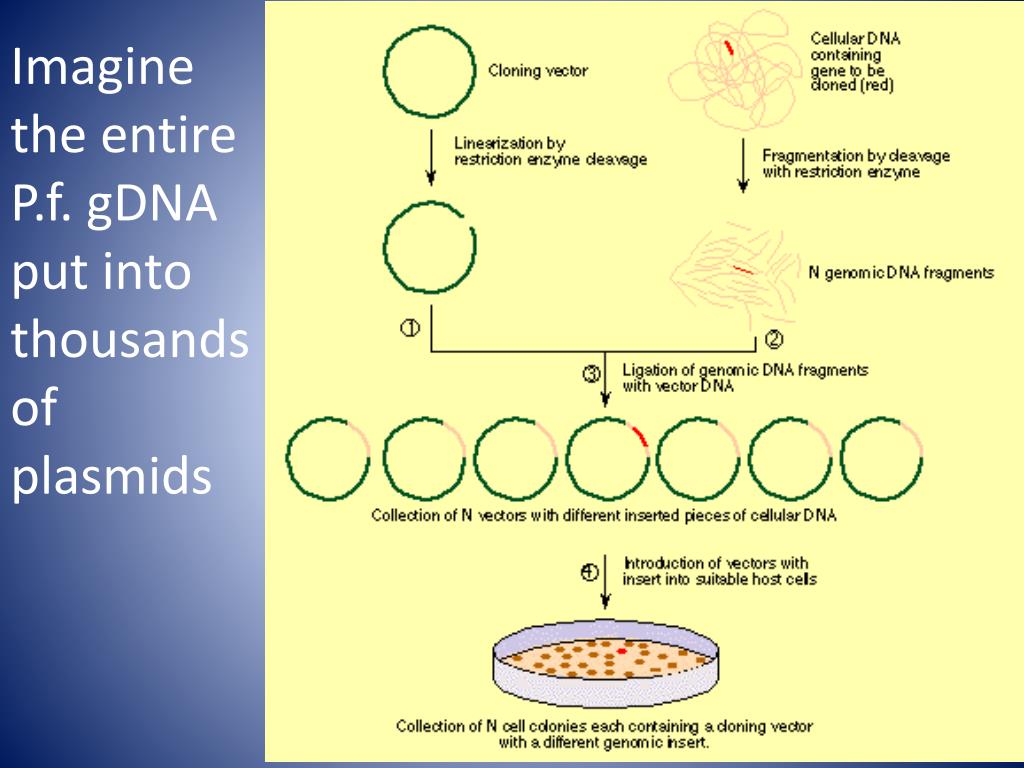 Imagine the entire P.f. gDNA put into thousands of plasmids

Cloning vector

Cellular DNA containing gene to be cloned (red)

Linearization by restriction enzyme cleavage

Fragmentation by cleavage with restriction enzyme

N genomic DNA fragments

①

②

③ Ligation of genomic DNA fragments with vector DNA

Collection of N vectors with different inserted pieces of cellular DNA

④ Introduction of vectors with insert into suitable host cells

Collection of N cell colonies each containing a cloning vector with a different genomic insert.